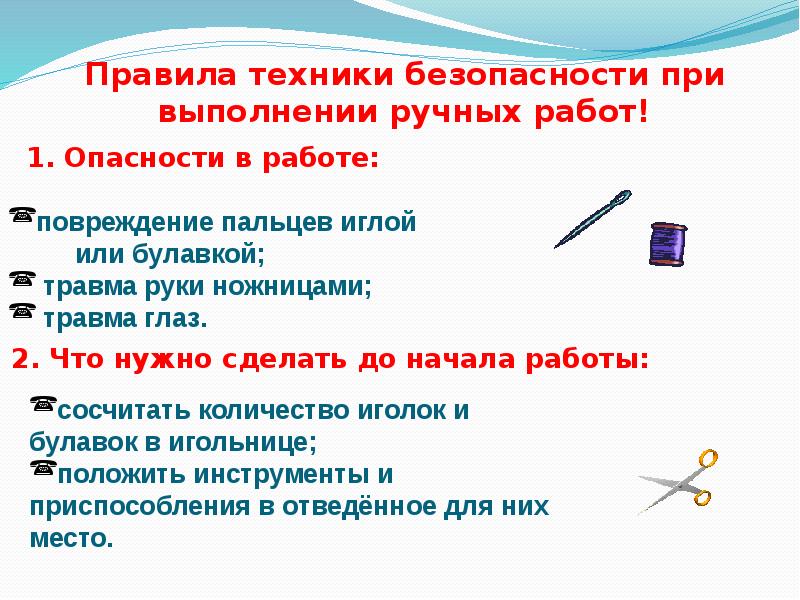 Правила техники безопасности при выполнении ручных работ!

1. Опасности в работе:

☎повреждение пальцев иглой или булавкой;
☎ травма руки ножницами;
☎ травма глаз.

2. Что нужно сделать до начала работы:

☎сосчитать количество иголок и булавок в игольнице;
☎положить инструменты и приспособления в отведённое для них место.